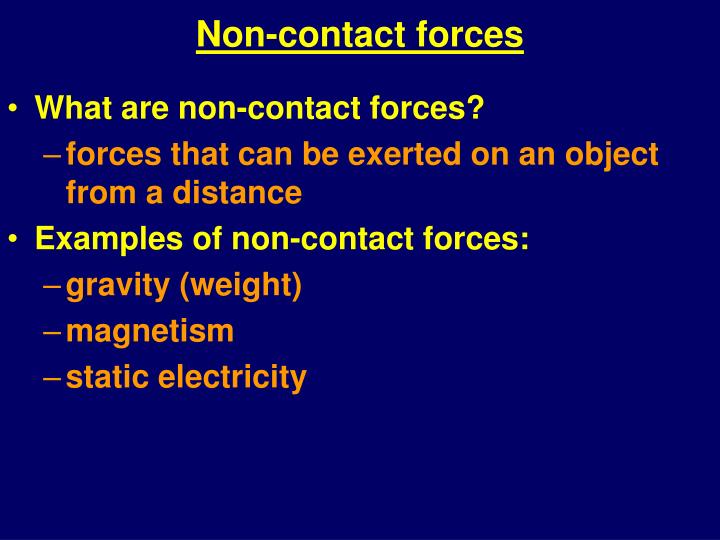 Non-contact forces

• What are non-contact forces?
– forces that can be exerted on an object from a distance
• Examples of non-contact forces:
– gravity (weight)
– magnetism
– static electricity